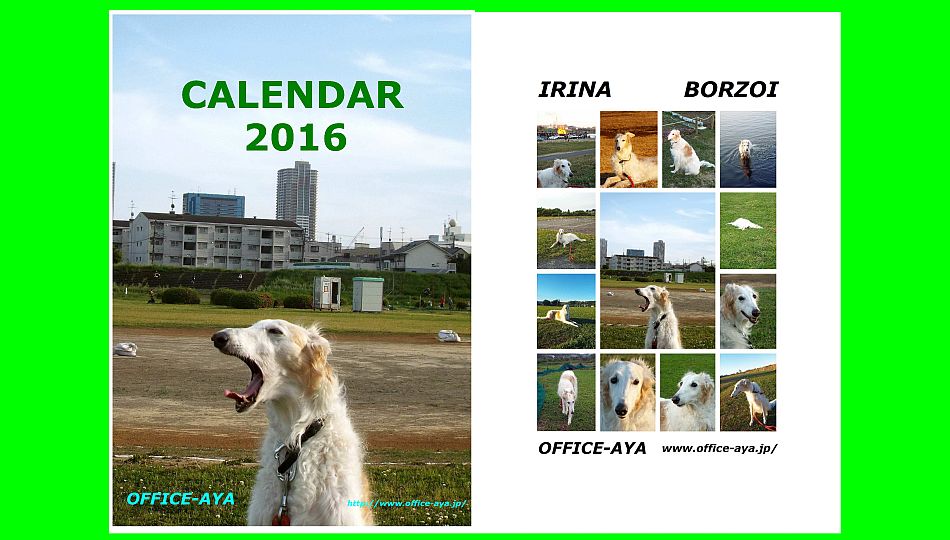 CALENDAR
2016

OFFICE-AYA

http://www.office-aya.jp/

IRINA BORZOI

OFFICE-AYA www.office-aya.jp/